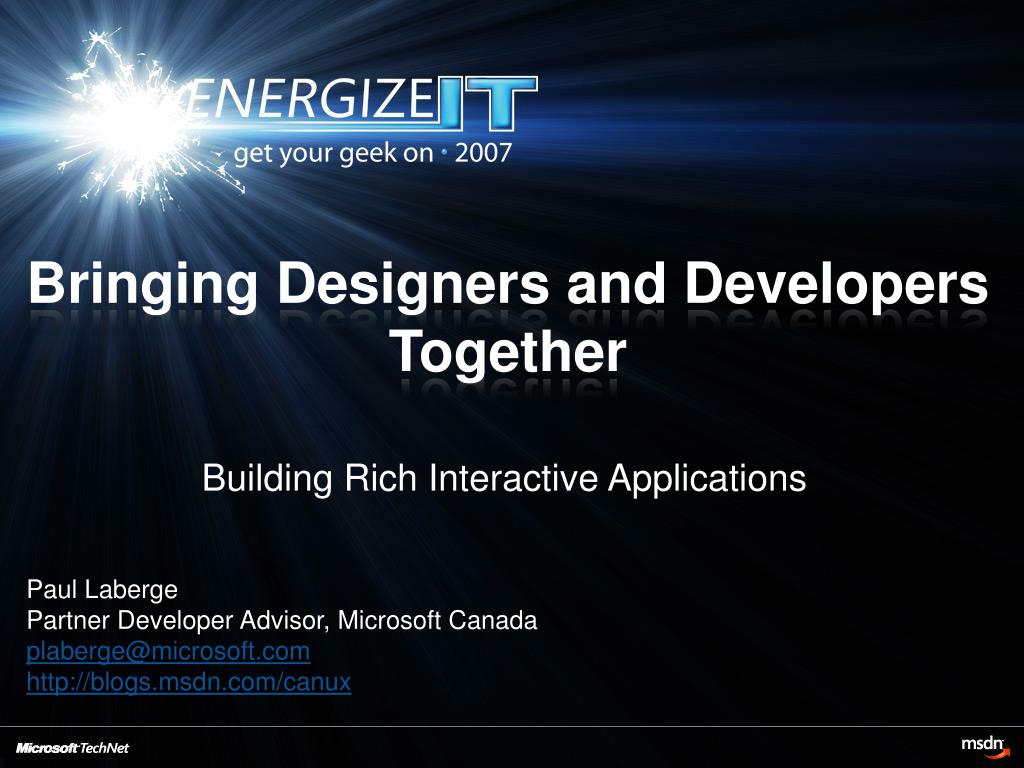 ENERGIZE IT
get your geek on · 2007

Bringing Designers and Developers Together

Building Rich Interactive Applications

Paul Laberge
Partner Developer Advisor, Microsoft Canada
plaberge@microsoft.com
http://blogs.msdn.com/canux

Microsoft TechNet

msdn